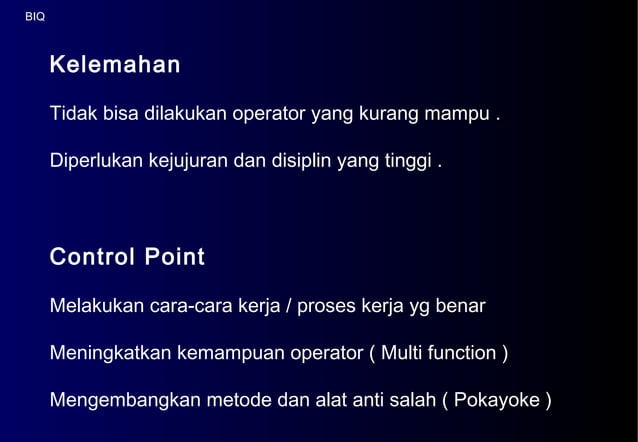 BIQ

Kelemahan

Tidak bisa dilakukan operator yang kurang mampu .

Diperlukan kejujuran dan disiplin yang tinggi .

Control Point

Melakukan cara-cara kerja / proses kerja yg benar

Meningkatkan kemampuan operator ( Multi function )

Mengembangkan metode dan alat anti salah ( Pokayoke )